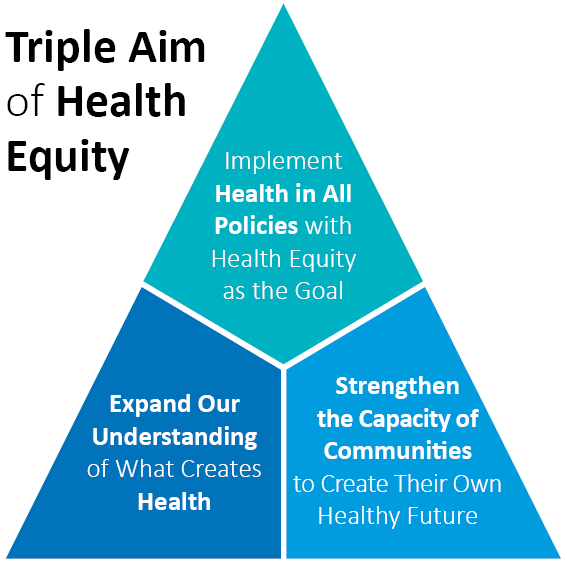 Triple Aim of Health Equity

Implement Health in All Policies with Health Equity as the Goal

Expand Our Understanding of What Creates Health

Strengthen the Capacity of Communities to Create Their Own Healthy Future